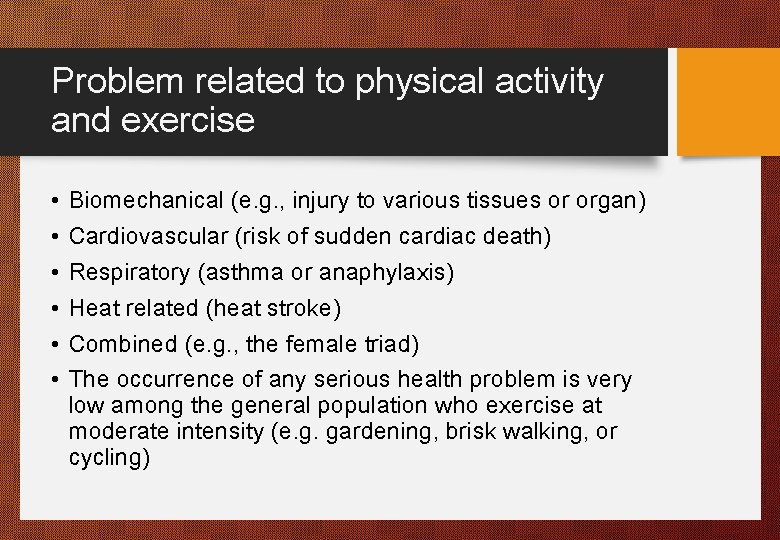 Problem related to physical activity and exercise

• Biomechanical (e.g., injury to various tissues or organ)
• Cardiovascular (risk of sudden cardiac death)
• Respiratory (asthma or anaphylaxis)
• Heat related (heat stroke)
• Combined (e.g., the female triad)
• The occurrence of any serious health problem is very low among the general population who exercise at moderate intensity (e.g. gardening, brisk walking, or cycling)